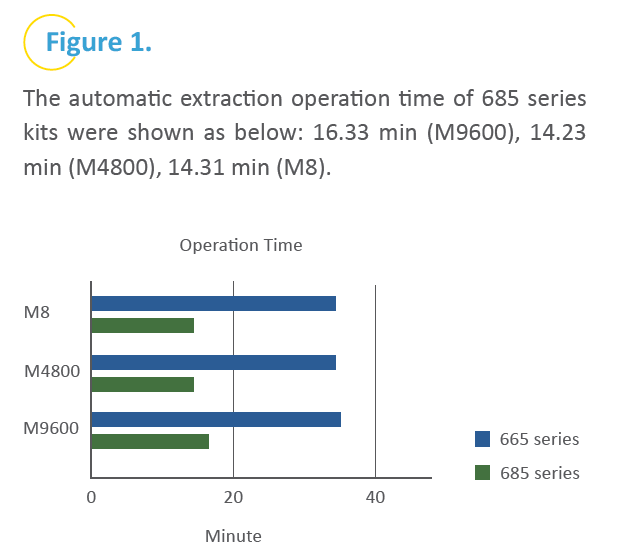 Figure 1.

The automatic extraction operation time of 685 series kits were shown as below: 16.33 min (M9600), 14.23 min (M4800), 14.31 min (M8).

Operation Time

M8
M4800
M9600

0
20
40

Minute

665 series
685 series